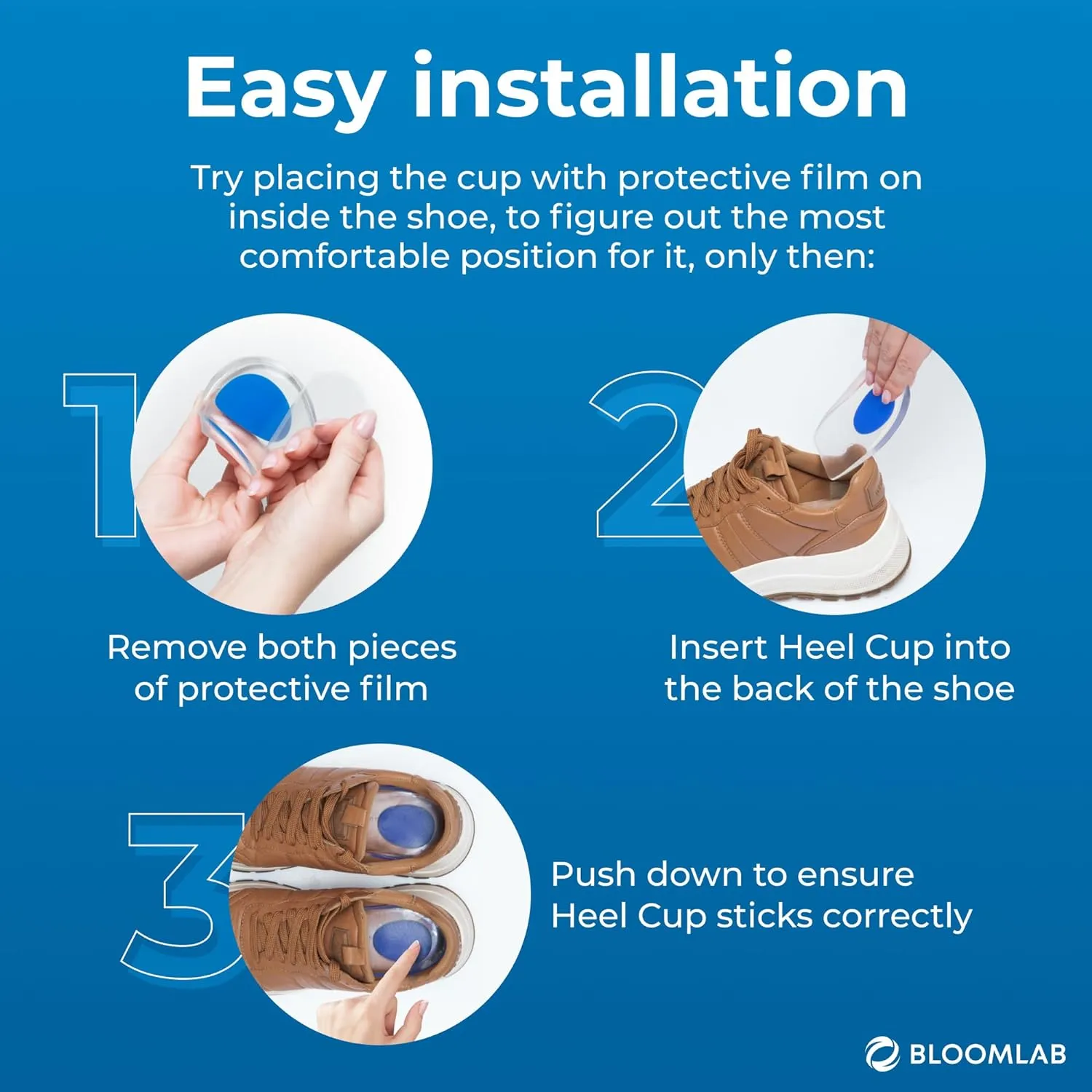 Easy installation

Try placing the cup with protective film on inside the shoe, to figure out the most comfortable position for it, only then:

1

Remove both pieces of protective film

2

Insert Heel Cup into the back of the shoe

3

Push down to ensure Heel Cup sticks correctly

BLOOMLAB